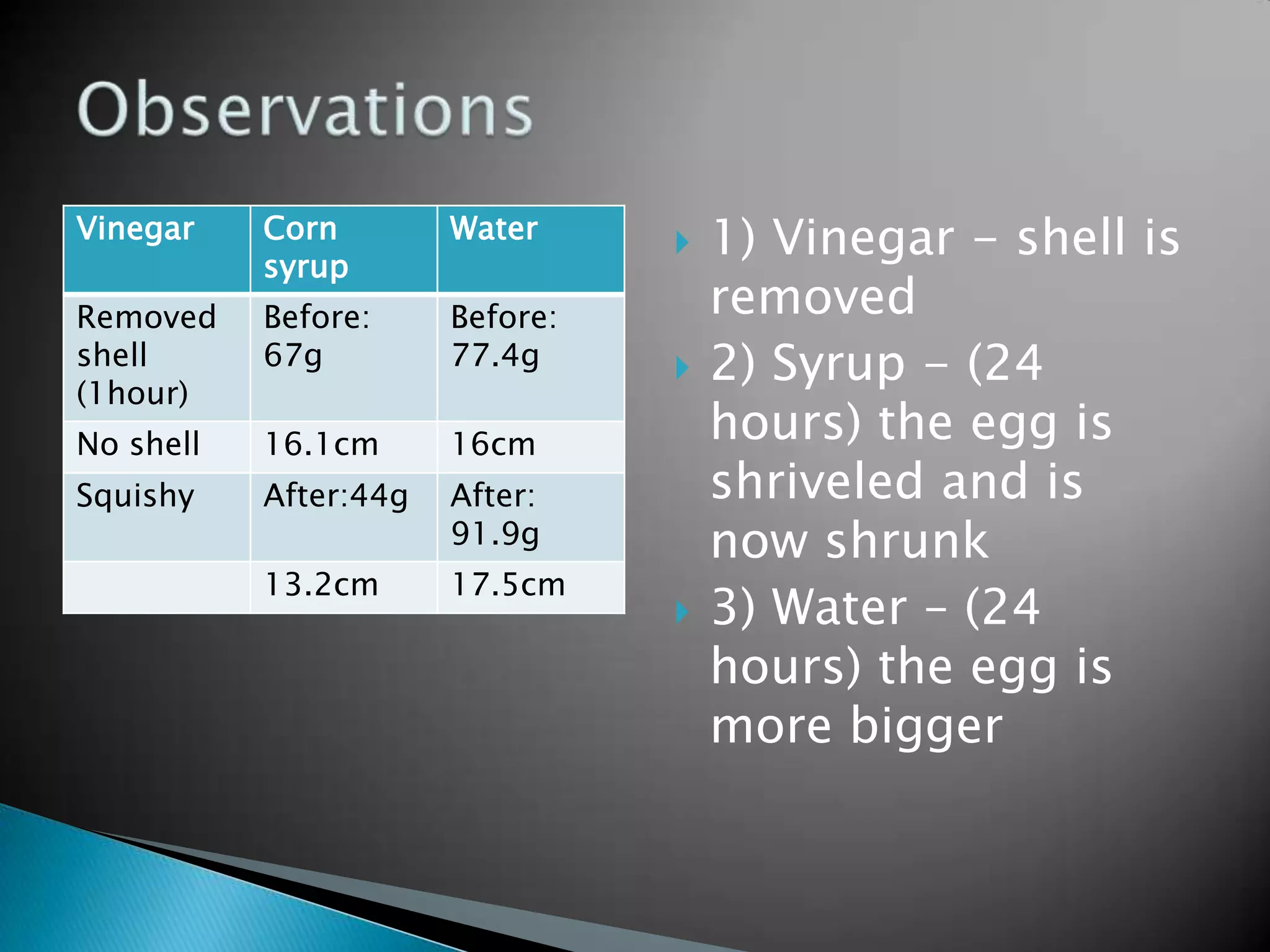 Observations

| Vinegar | Corn syrup | Water |
|---|---|---|
| Removed shell (1hour) | Before: 67g | Before: 77.4g |
| No shell | 16.1cm | 16cm |
| Squishy | After:44g | After: 91.9g |
| | 13.2cm | 17.5cm |

1) Vinegar – shell is removed

2) Syrup – (24 hours) the egg is shriveled and is now shrunk

3) Water – (24 hours) the egg is more bigger